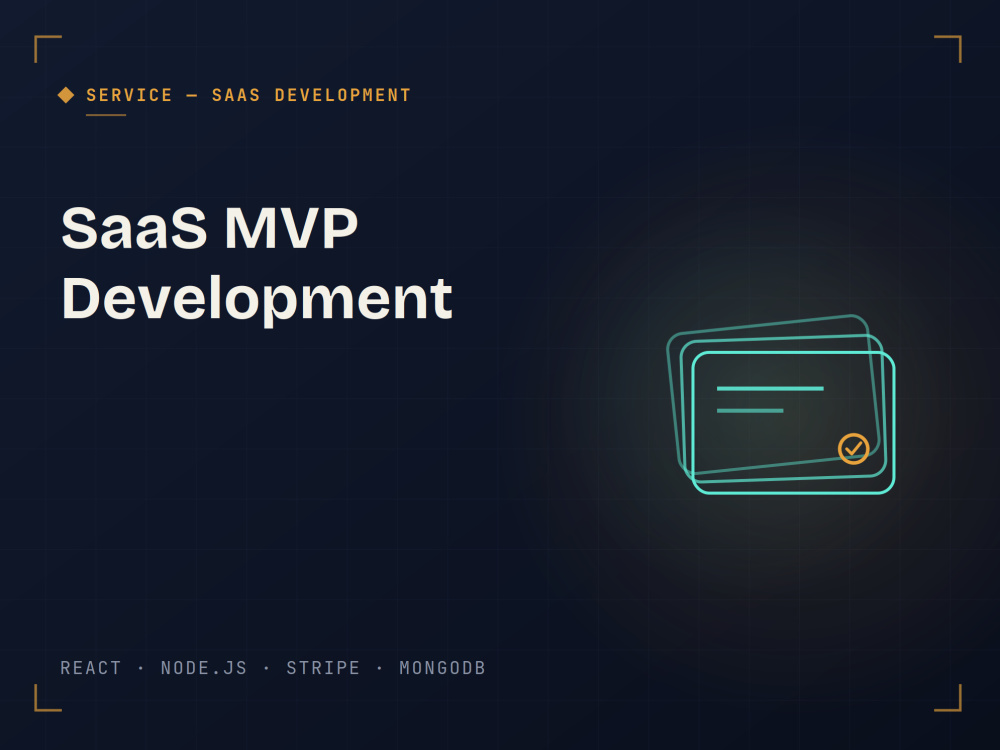 SERVICE — SAAS DEVELOPMENT

SaaS MVP Development

REACT · NODE.JS · STRIPE · MONGODB